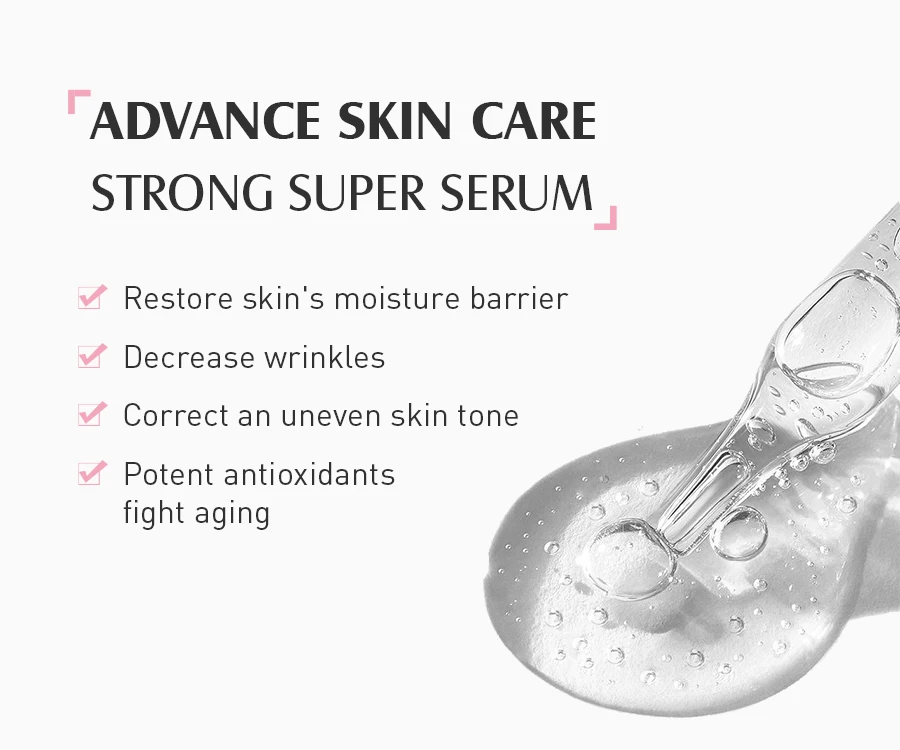 ADVANCE SKIN CARE
STRONG SUPER SERUM

Restore skin's moisture barrier

Decrease wrinkles

Correct an uneven skin tone

Potent antioxidants fight aging